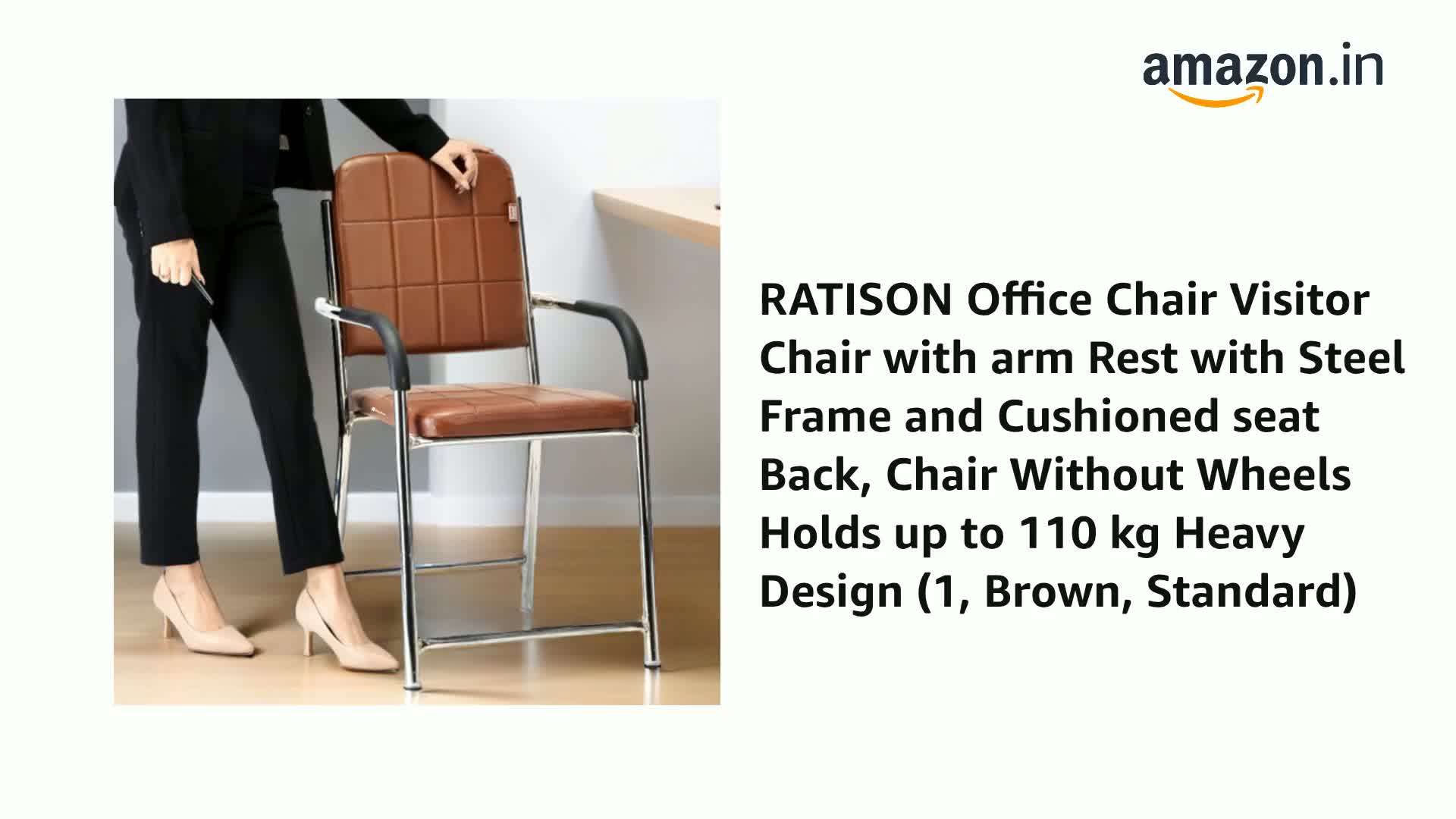 amazon.in

RATISON Office Chair Visitor Chair with arm Rest with Steel Frame and Cushioned seat Back, Chair Without Wheels Holds up to 110 kg Heavy Design (1, Brown, Standard)